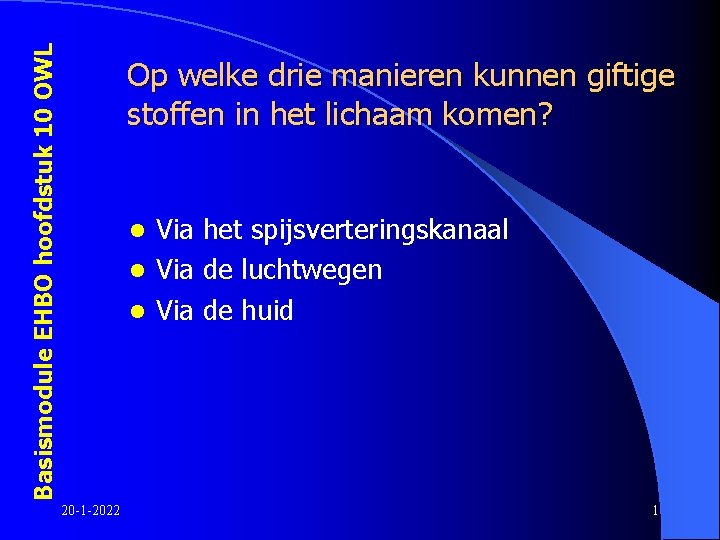 Basismodule EHBO hoofdstuk 10 OWL

Op welke drie manieren kunnen giftige stoffen in het lichaam komen?

- Via het spijsverteringskanaal
- Via de luchtwegen
- Via de huid

20-1-2022

1